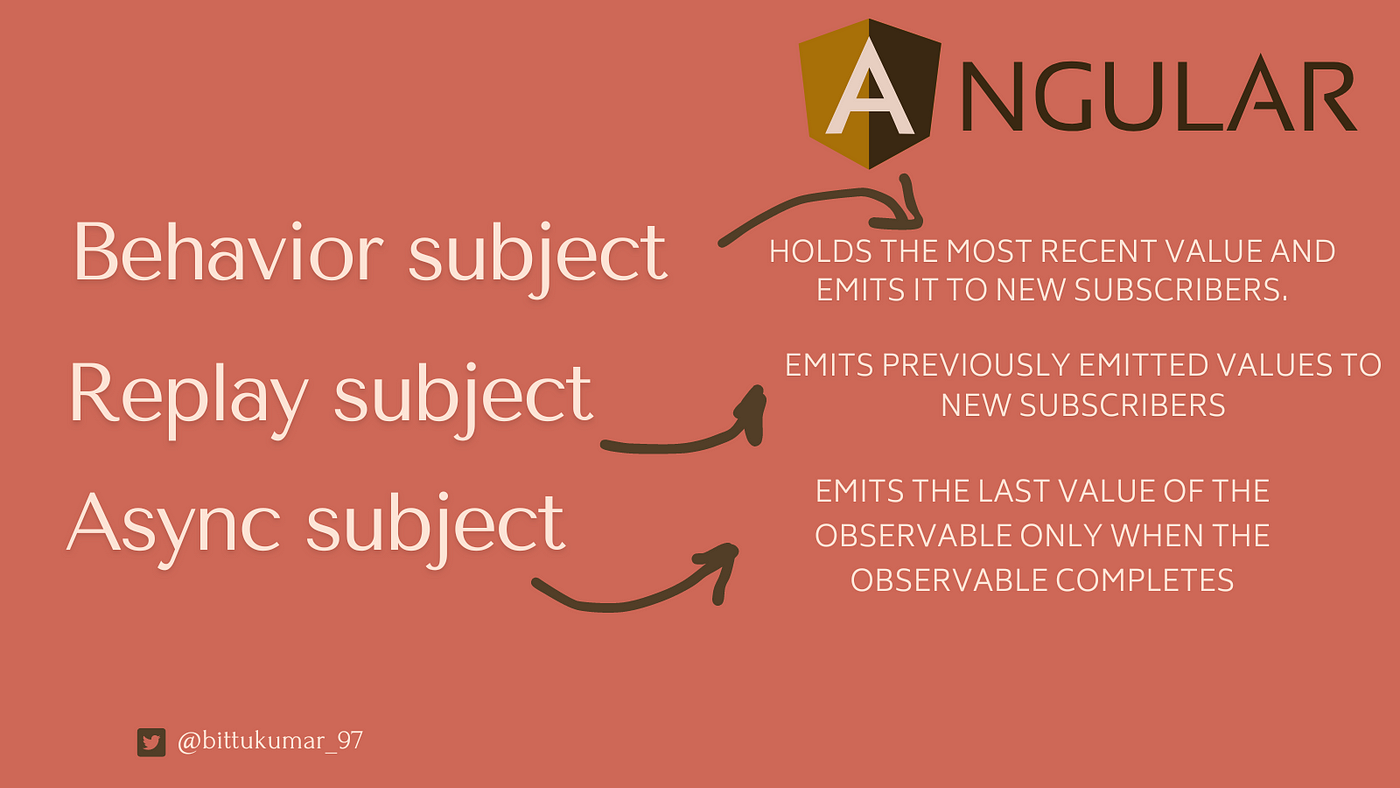 ANGULAR

Behavior subject

HOLDS THE MOST RECENT VALUE AND EMITS IT TO NEW SUBSCRIBERS.

Replay subject

EMITS PREVIOUSLY EMITTED VALUES TO NEW SUBSCRIBERS

Async subject

EMITS THE LAST VALUE OF THE OBSERVABLE ONLY WHEN THE OBSERVABLE COMPLETES

@bittukumar_97